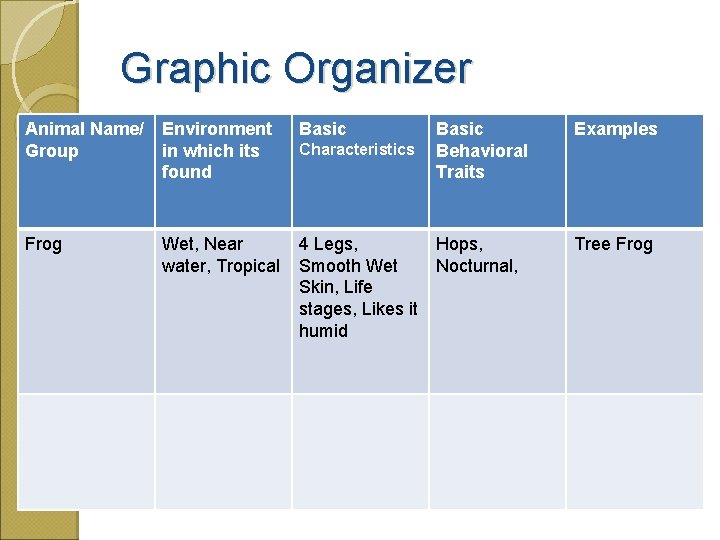 Graphic Organizer

| Animal Name/ Group | Environment in which its found | Basic Characteristics | Basic Behavioral Traits | Examples |
|---|---|---|---|---|
| Frog | Wet, Near water, Tropical | 4 Legs, Smooth Wet Skin, Life stages, Likes it humid | Hops, Nocturnal, | Tree Frog |
| | | | | |